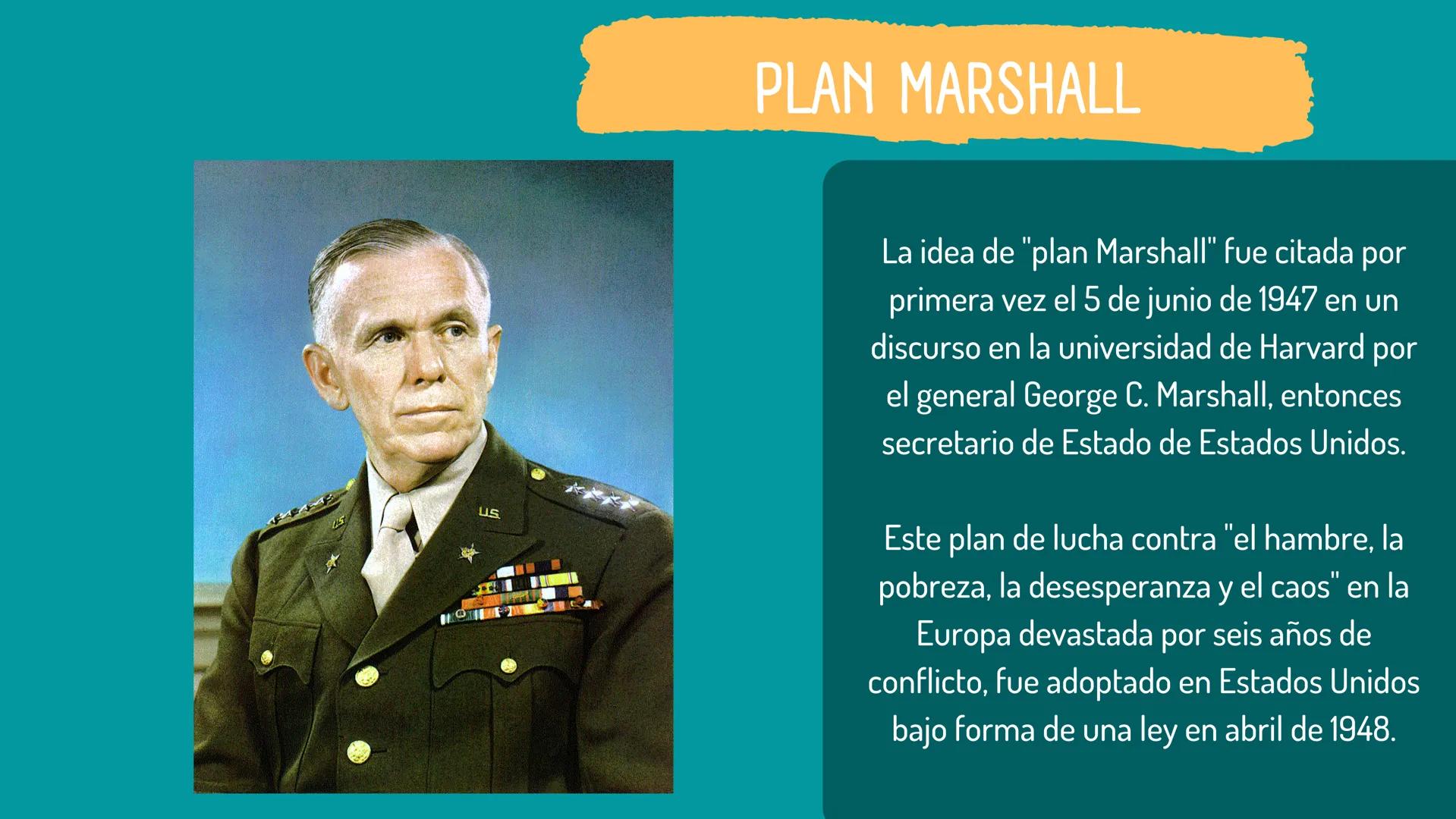 PLAN MARSHALL

U.S.

U.S.

La idea de "plan Marshall" fue citada por primera vez el 5 de junio de 1947 en un discurso en la universidad de Harvard por el general George C. Marshall, entonces secretario de Estado de Estados Unidos.

Este plan de lucha contra "el hambre, la pobreza, la desesperanza y el caos" en la Europa devastada por seis años de conflicto, fue adoptado en Estados Unidos bajo forma de una ley en abril de 1948.